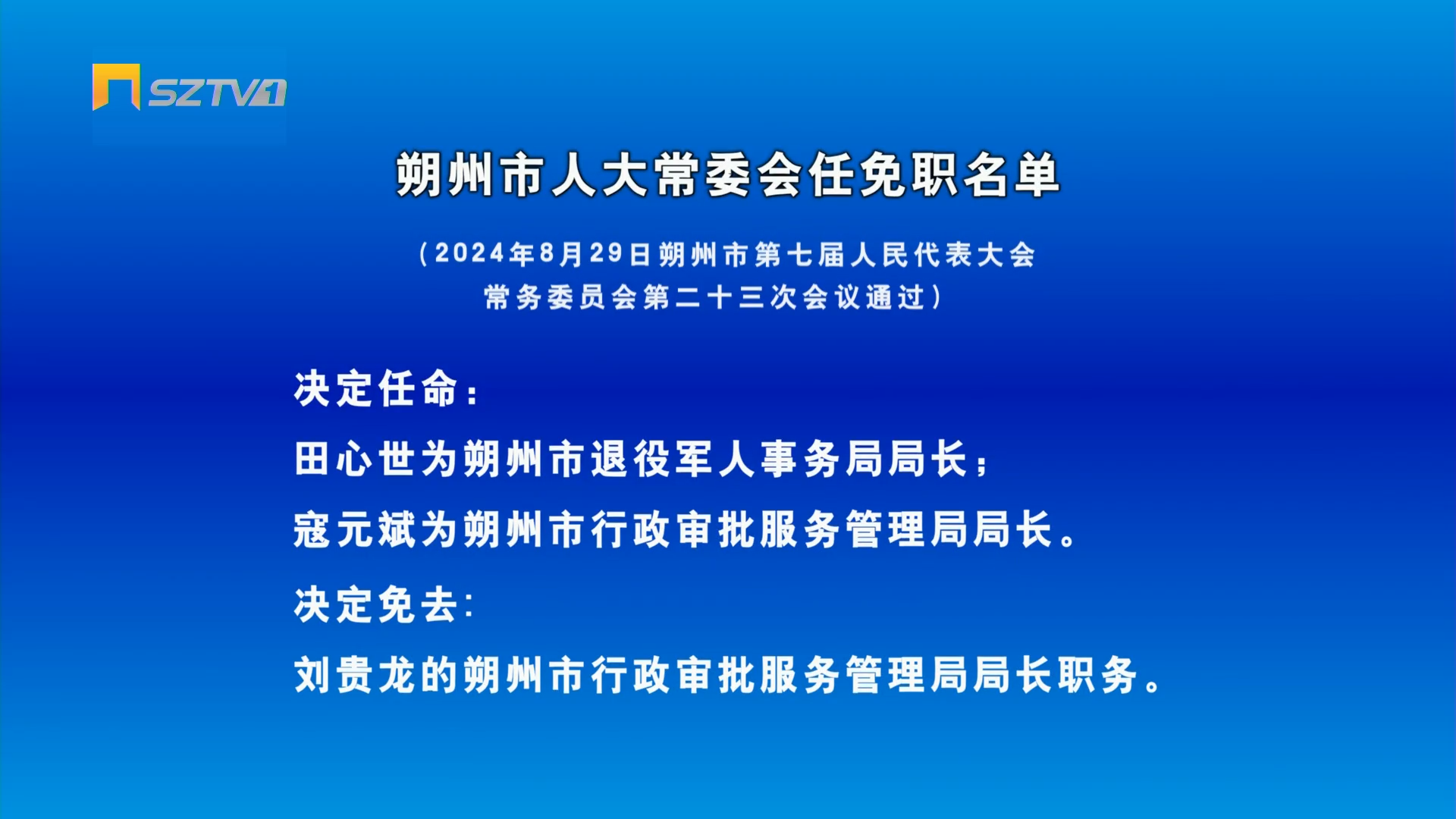 SZTV1

朔州市人大常委会任免职名单

（2024年8月29日朔州市第七届人民代表大会常务委员会第二十三次会议通过）

决定任命：

田心世为朔州市退役军人事务局局长；

寇元斌为朔州市行政审批服务管理局局长。

决定免去：

刘贵龙的朔州市行政审批服务管理局局长职务。